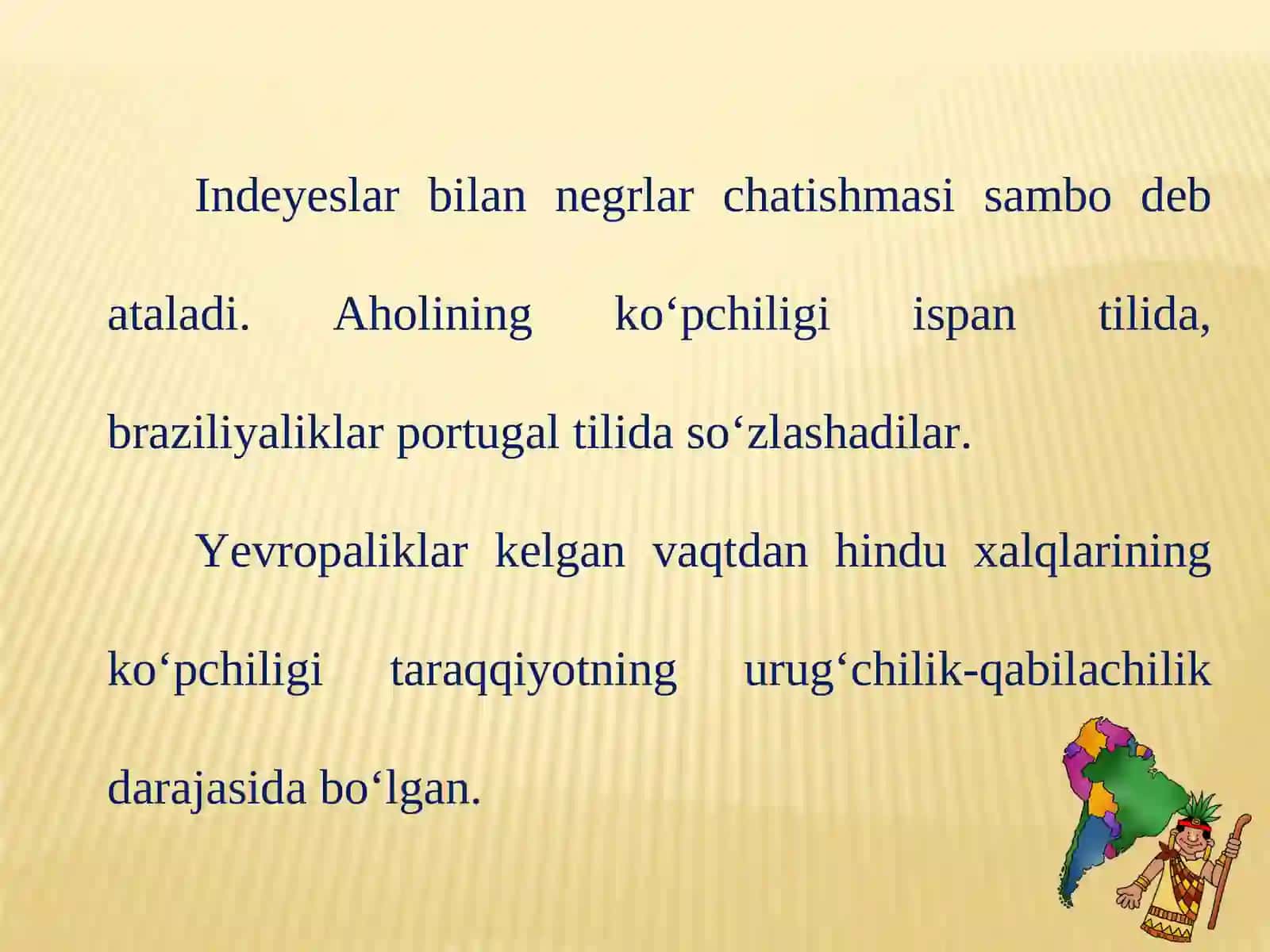 Indeyeslar bilan negrlar chatishmasi sambo deb ataladi. Aholining ko‘pchiligi ispan tilida, braziliyaliklar portugal tilida so‘zlashadilar.

Yevropaliklar kelgan vaqtdan hindu xalqlarining ko‘pchiligi taraqqiyotning urug‘chilik-qabilachilik darajasida bo‘lgan.